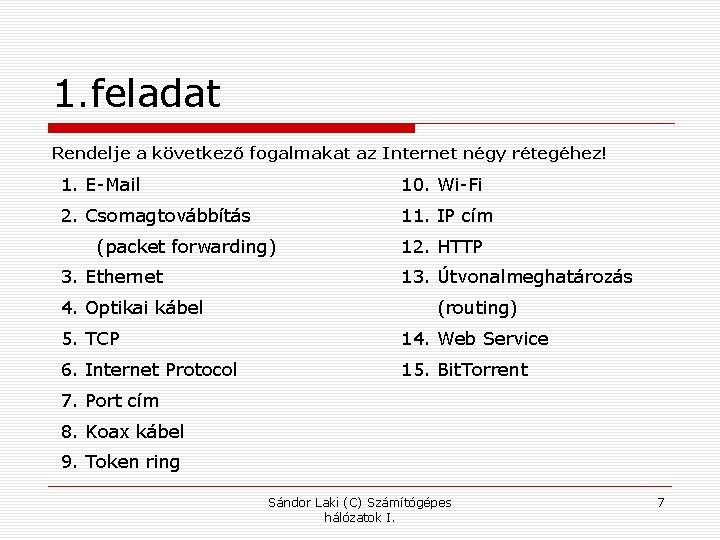 1.feladat

Rendelje a következő fogalmakat az Internet négy rétegéhez!

1. E-Mail
2. Csomagtovábbítás (packet forwarding)
3. Ethernet
4. Optikai kábel
5. TCP
6. Internet Protocol
7. Port cím
8. Koax kábel
9. Token ring

10. Wi-Fi
11. IP cím
12. HTTP
13. Útvonalmeghatározás (routing)
14. Web Service
15. BitTorrent

Sándor Laki (C) Számítógépes hálózatok I.

7